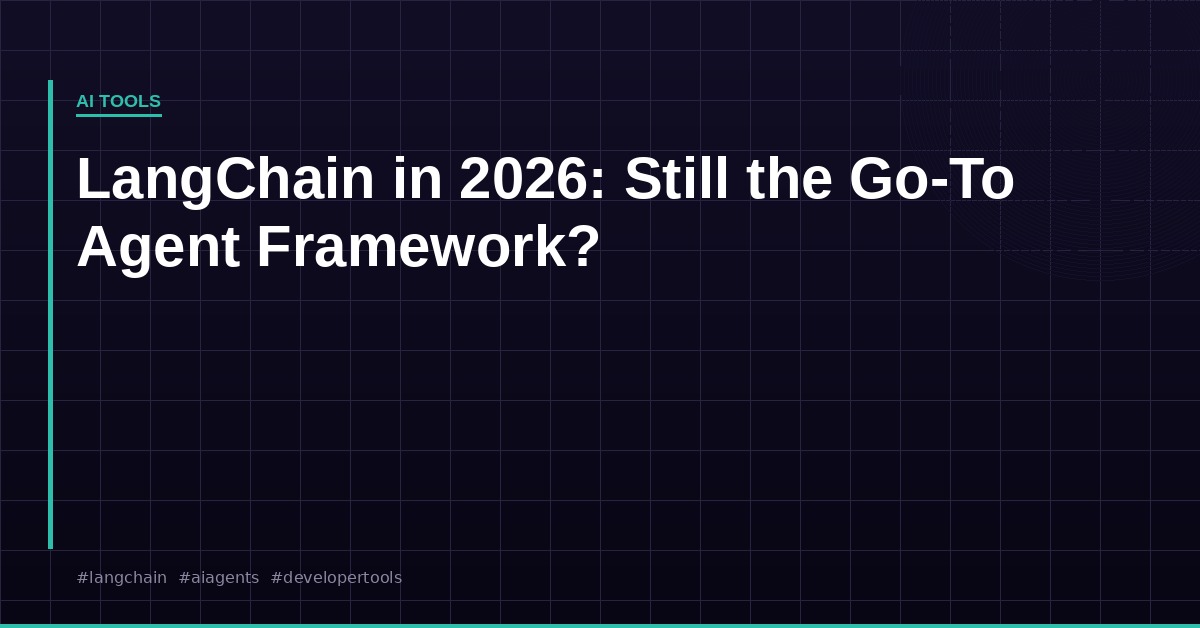 AI TOOLS

LangChain in 2026: Still the Go-To Agent Framework?

#langchain #aiagents #developertools